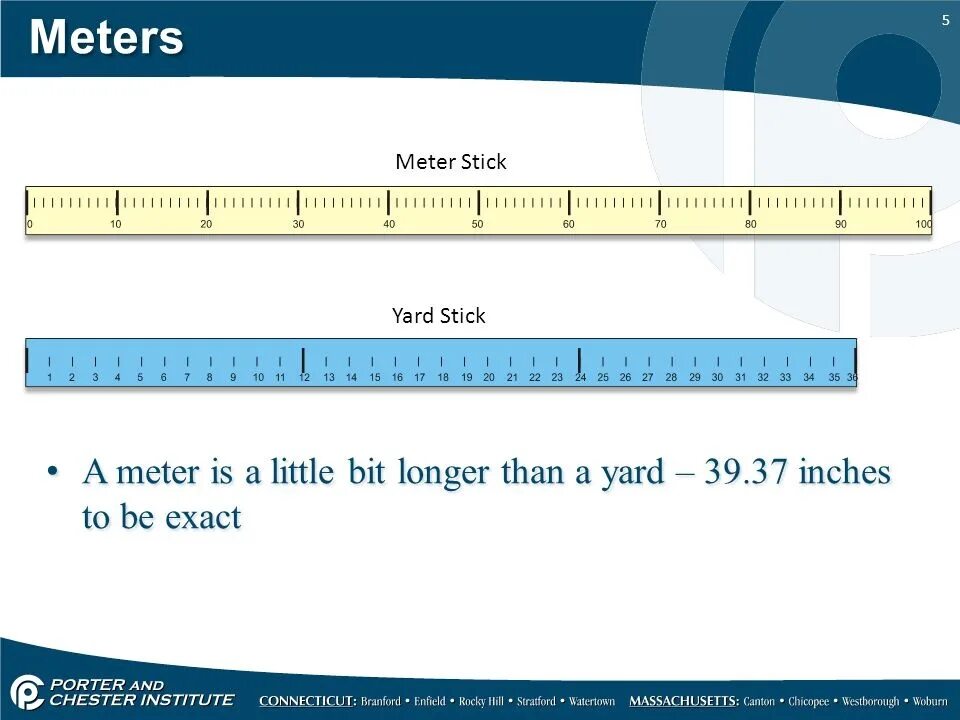 Meters

5

Meter Stick

0 10 20 30 40 50 60 70 80 90 100

Yard Stick

1 2 3 4 5 6 7 8 9 10 11 12 13 14 15 16 17 18 19 20 21 22 23 24 25 26 27 28 29 30 31 32 33 34 35 36

• A meter is a little bit longer than a yard – 39.37 inches to be exact

PORTER AND CHESTER INSTITUTE

CONNECTICUT: Branford • Enfield • Rocky Hill • Stratford • Watertown MASSACHUSETTS: Canton • Chicopee • Westborough • Woburn